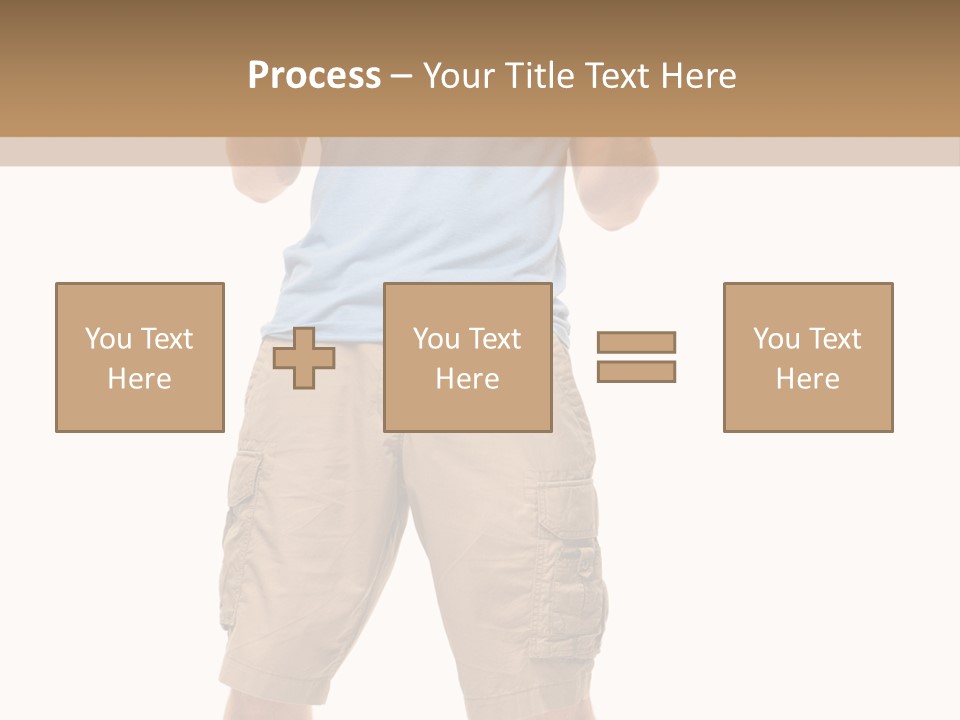 Process – Your Title Text Here

You Text Here

You Text Here

You Text Here